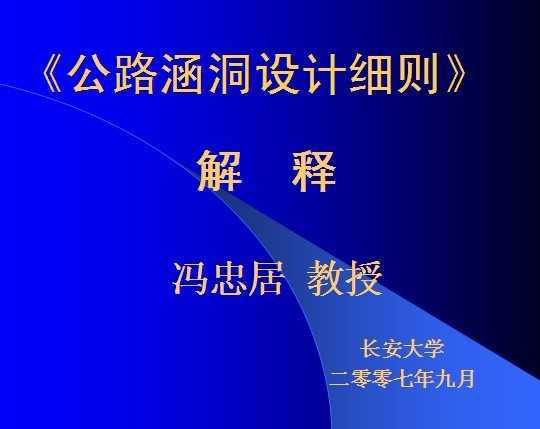 《公路涵洞设计细则》

解　释

冯忠居　教授

长安大学
二零零七年九月